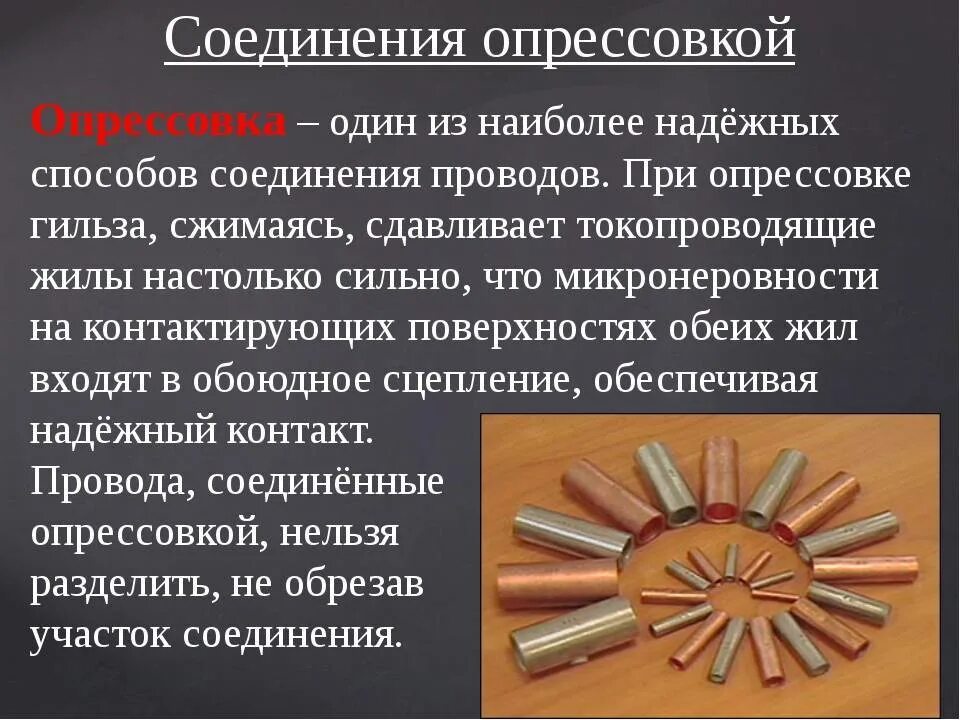 Соединения опрессовкой

Опрессовка – один из наиболее надёжных способов соединения проводов. При опрессовке гильза, сжимаясь, сдавливает токопроводящие жилы настолько сильно, что микронеровности на контактирующих поверхностях обеих жил входят в обоюдное сцепление, обеспечивая надёжный контакт.
Провода, соединённые опрессовкой, нельзя разделить, не обрезав участок соединения.